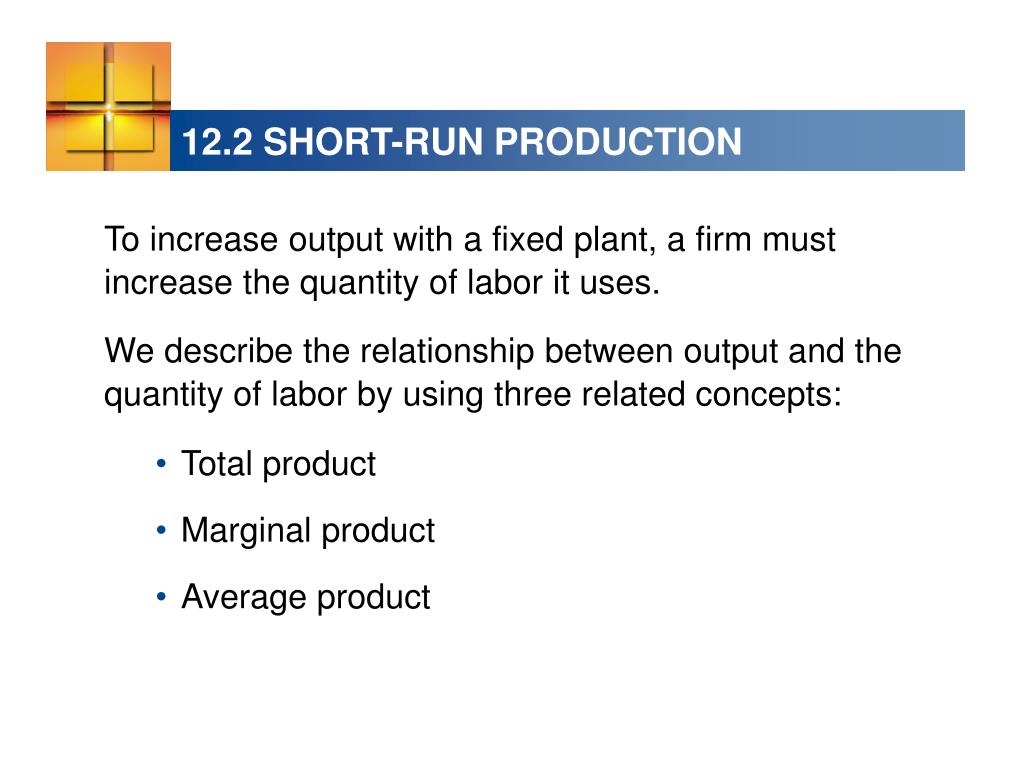 12.2 SHORT-RUN PRODUCTION

To increase output with a fixed plant, a firm must increase the quantity of labor it uses.

We describe the relationship between output and the quantity of labor by using three related concepts:

• Total product

• Marginal product

• Average product